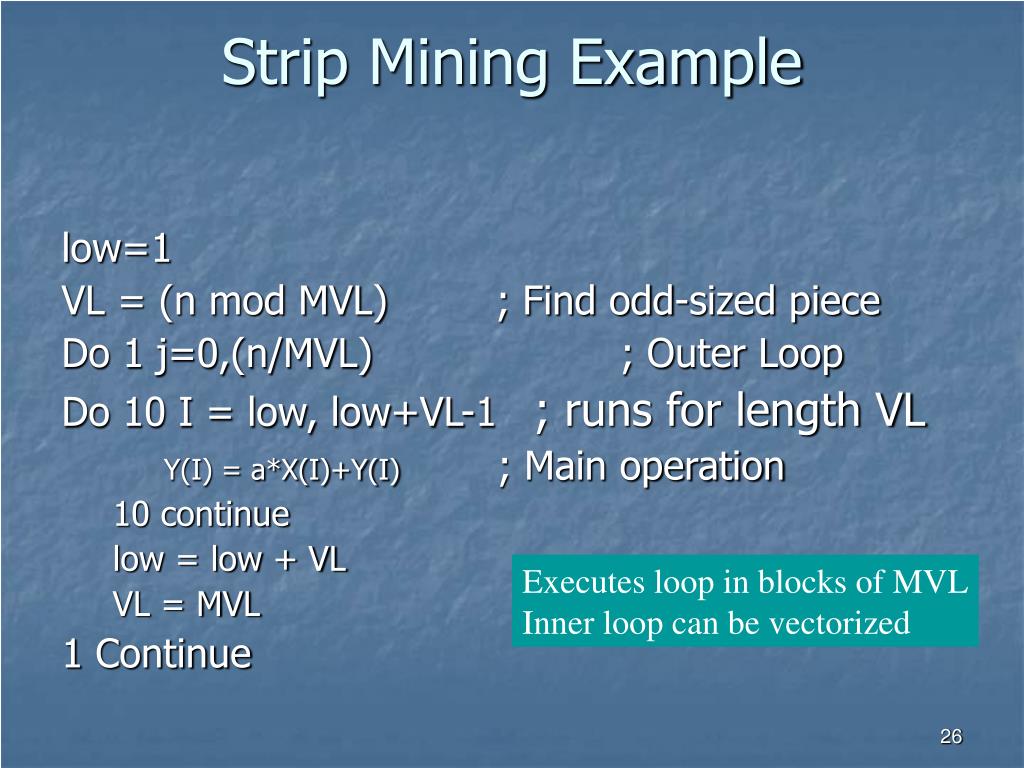 Strip Mining Example

low=1
VL = (n mod MVL) ; Find odd-sized piece
Do 1 j=0,(n/MVL) ; Outer Loop
Do 10 I = low, low+VL-1 ; runs for length VL
Y(I) = a*X(I)+Y(I) ; Main operation
10 continue
low = low + VL
VL = MVL
1 Continue

Executes loop in blocks of MVL
Inner loop can be vectorized

26